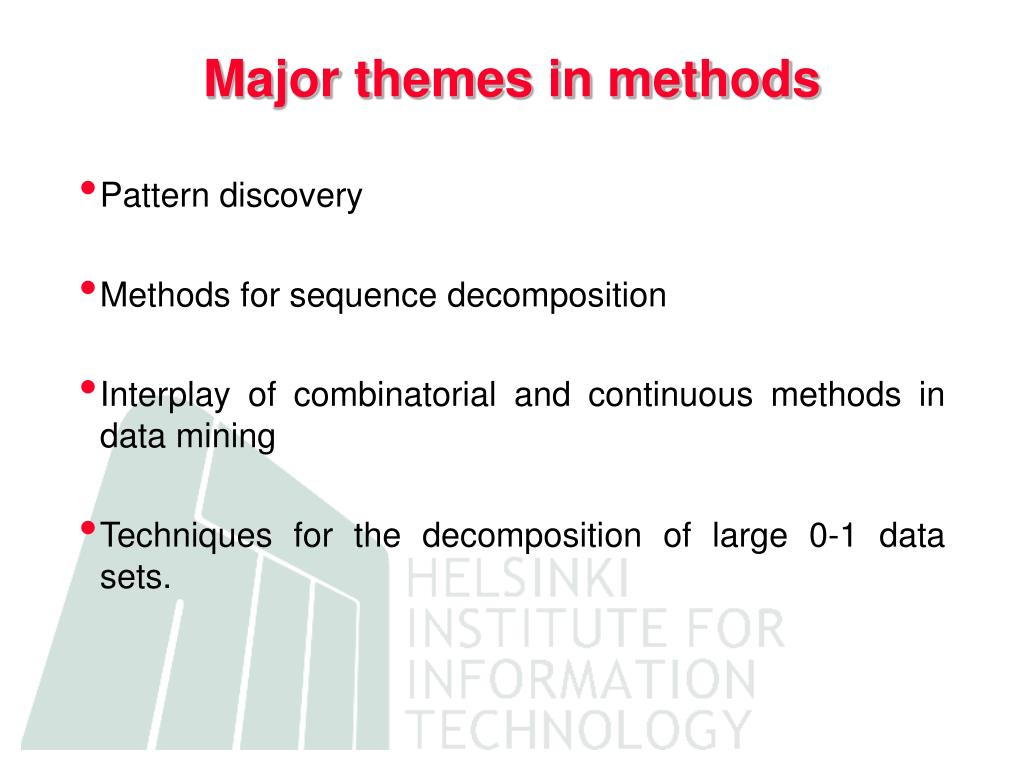 Major themes in methods

• Pattern discovery

• Methods for sequence decomposition

• Interplay of combinatorial and continuous methods in data mining

• Techniques for the decomposition of large 0-1 data sets.

HELSINKI
INSTITUTE FOR
INFORMATION
TECHNOLOGY